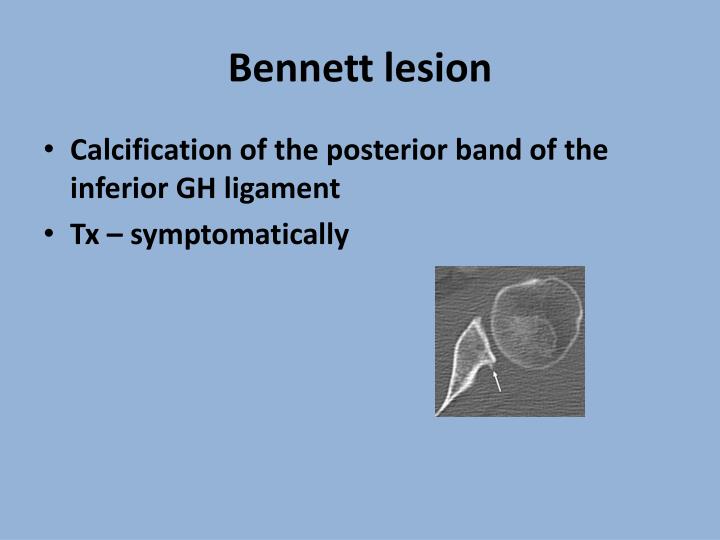 Bennett lesion

• Calcification of the posterior band of the inferior GH ligament
• Tx – symptomatically